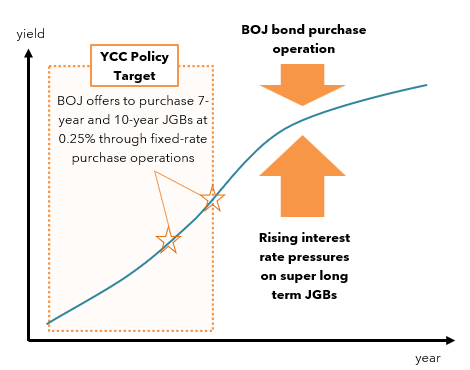 yield

YCC Policy Target

BOJ offers to purchase 7-year and 10-year JGBs at 0.25% through fixed-rate purchase operations

BOJ bond purchase operation

Rising interest rate pressures on super long term JGBs

year